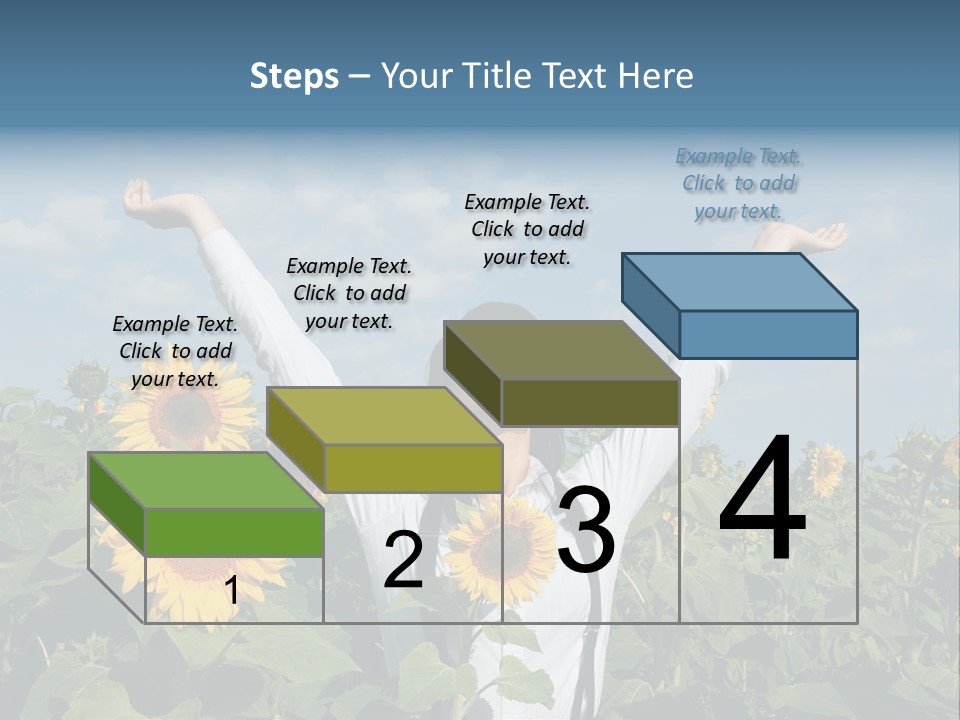 Steps – Your Title Text Here

Example Text. Click to add your text.

Example Text. Click to add your text.

Example Text. Click to add your text.

Example Text. Click to add your text.

1

2

3

4